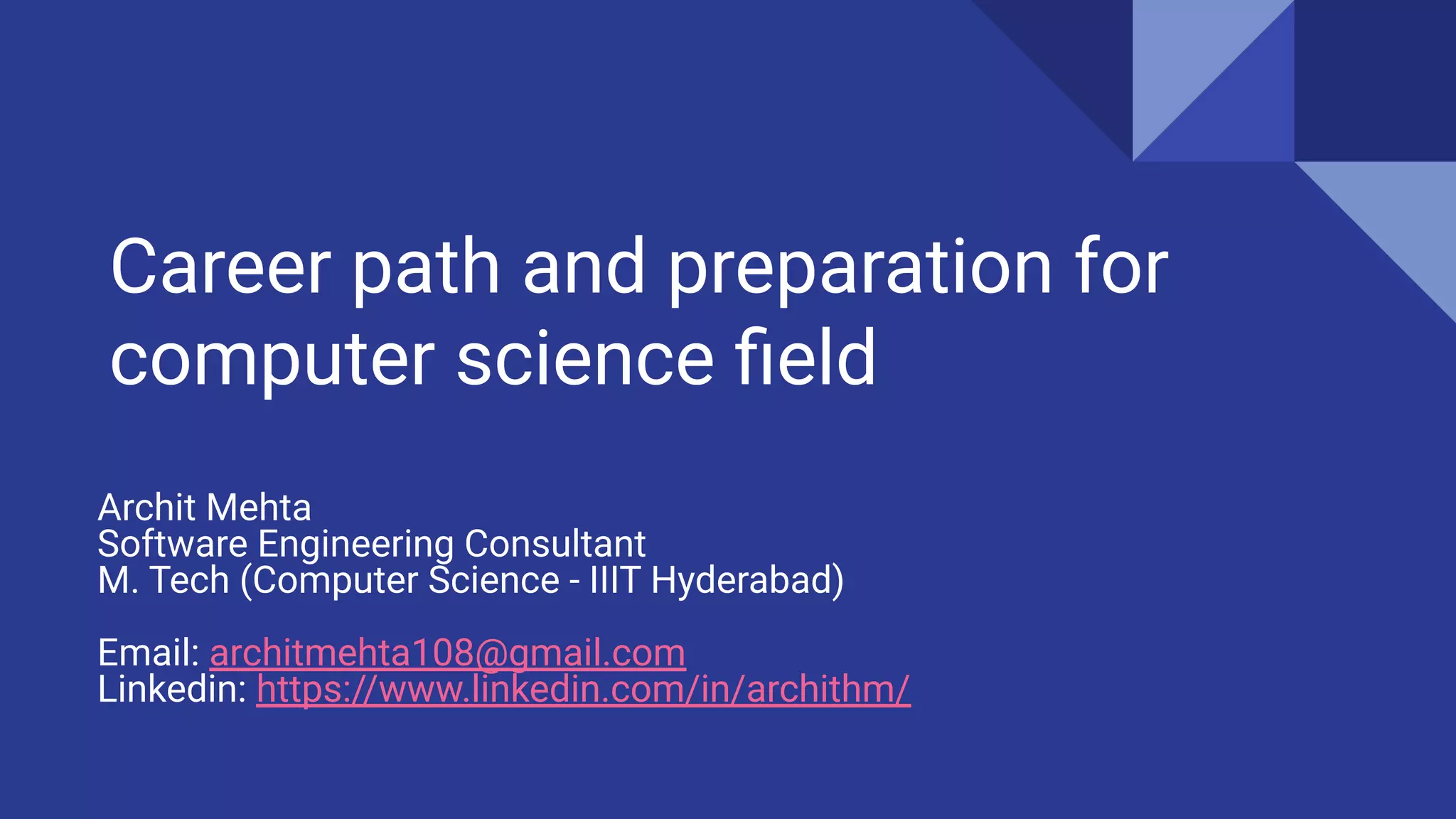 Career path and preparation for computer science field

Archit Mehta
Software Engineering Consultant
M. Tech (Computer Science - IIIT Hyderabad)

Email: architmehta108@gmail.com
Linkedin: https://www.linkedin.com/in/archithm/